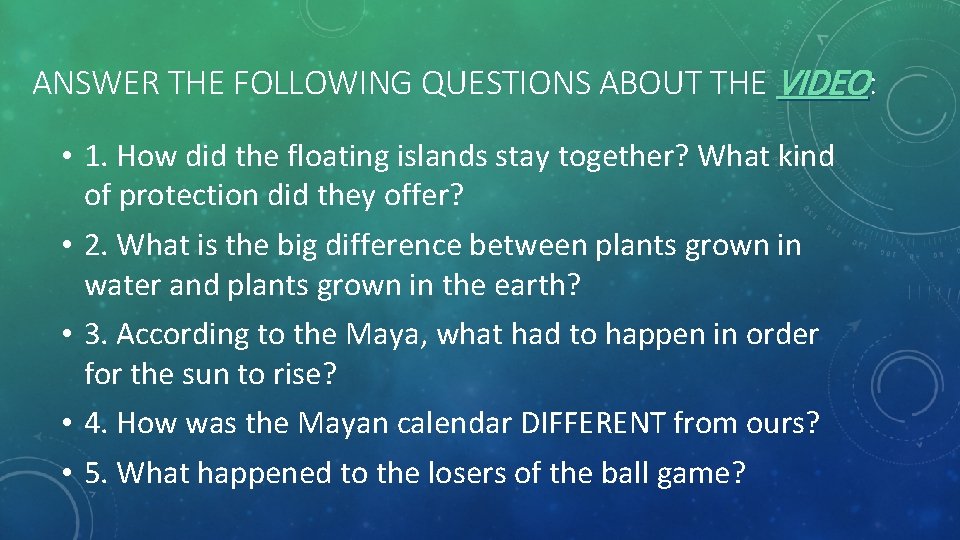 ANSWER THE FOLLOWING QUESTIONS ABOUT THE VIDEO:

• 1. How did the floating islands stay together? What kind of protection did they offer?

• 2. What is the big difference between plants grown in water and plants grown in the earth?

• 3. According to the Maya, what had to happen in order for the sun to rise?

• 4. How was the Mayan calendar DIFFERENT from ours?

• 5. What happened to the losers of the ball game?